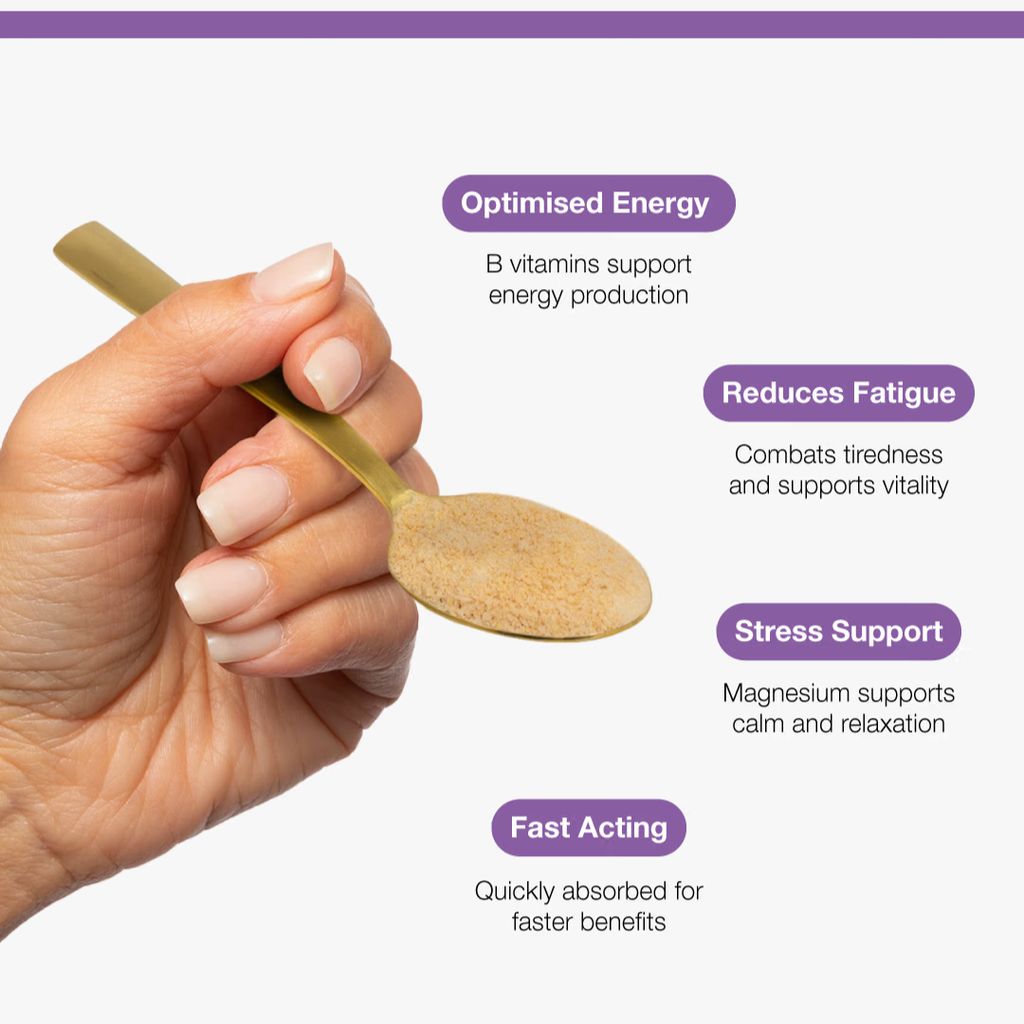 Optimised Energy

B vitamins support energy production

Reduces Fatigue

Combats tiredness and supports vitality

Stress Support

Magnesium supports calm and relaxation

Fast Acting

Quickly absorbed for faster benefits